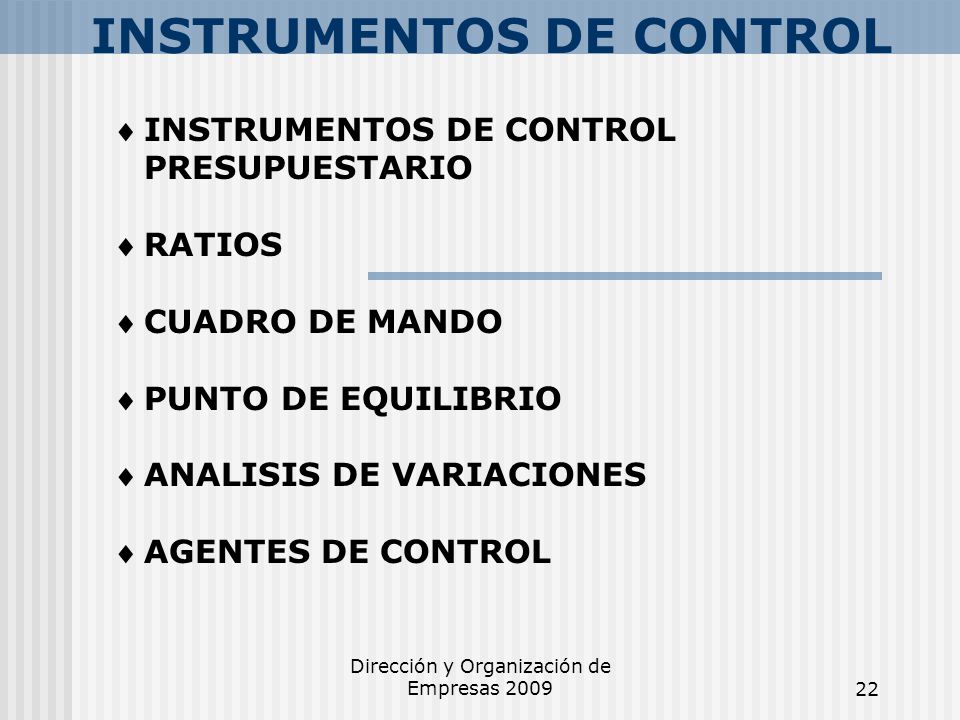 INSTRUMENTOS DE CONTROL

♦ INSTRUMENTOS DE CONTROL PRESUPUESTARIO

♦ RATIOS

♦ CUADRO DE MANDO

♦ PUNTO DE EQUILIBRIO

♦ ANALISIS DE VARIACIONES

♦ AGENTES DE CONTROL

Dirección y Organización de Empresas 2009

22